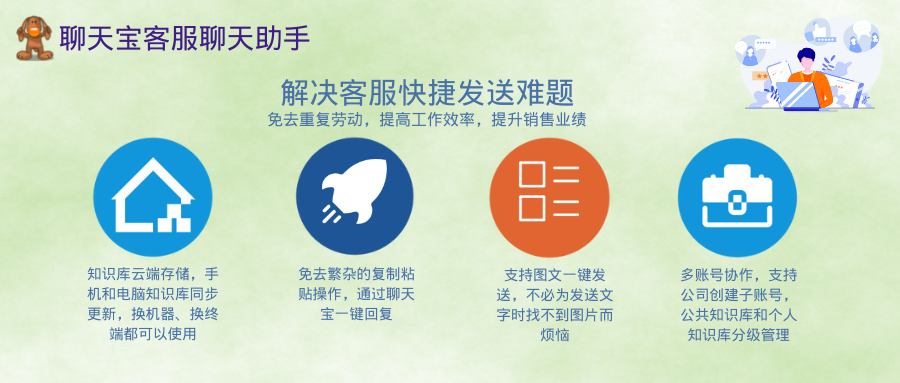 聊天宝客服聊天助手

解决客服快捷发送难题

免去重复劳动，提高工作效率，提升销售业绩

知识库云端存储，手机和电脑知识库同步更新，换机器、换终端都可以使用

免去繁杂的复制粘贴操作，通过聊天宝一键回复

支持图文一键发送，不必为发送文字时找不到图片而烦恼

多账号协作，支持公司创建子账号，公共知识库和个人知识库分级管理